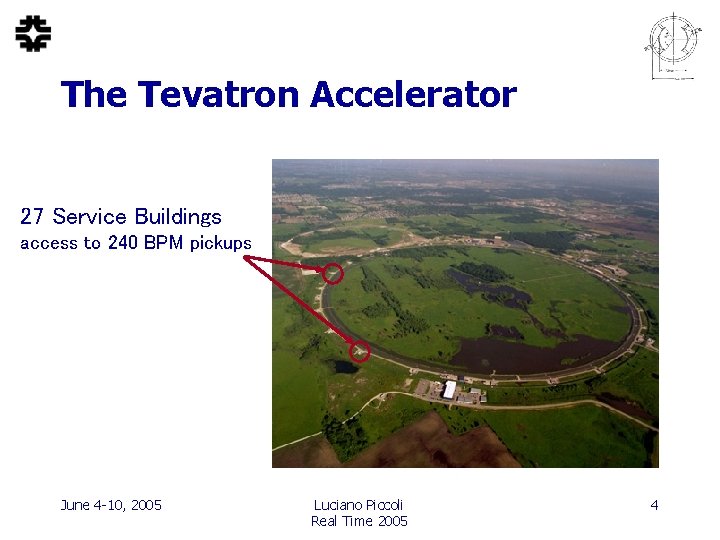 The Tevatron Accelerator

27 Service Buildings
access to 240 BPM pickups

June 4-10, 2005

Luciano Piccoli
Real Time 2005

4